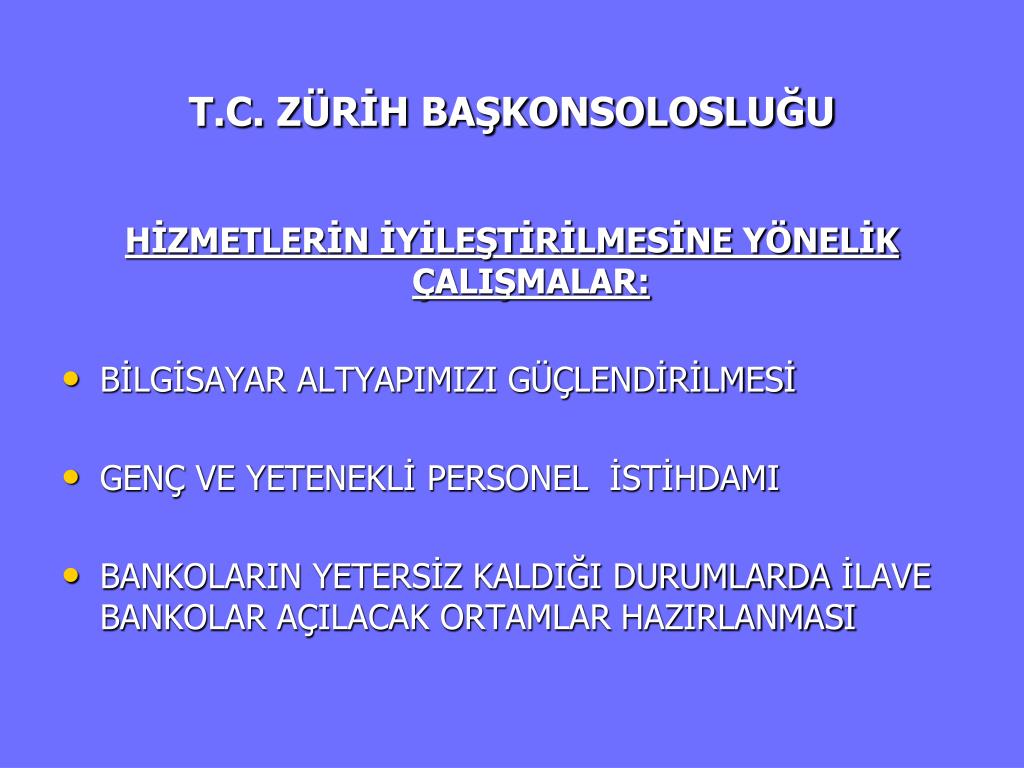 T.C. ZÜRİH BAŞKONSOLOSLUĞU

HİZMETLERİN İYİLEŞTİRİLMESİNE YÖNELİK ÇALIŞMALAR:

• BİLGİSAYAR ALTYAPIMIZI GÜÇLENDİRİLMESİ

• GENÇ VE YETENEKLİ PERSONEL İSTİHDAMI

• BANKOLARIN YETERSİZ KALDIĞI DURUMLARDA İLAVE BANKOLAR AÇILACAK ORTAMLAR HAZIRLANMASI